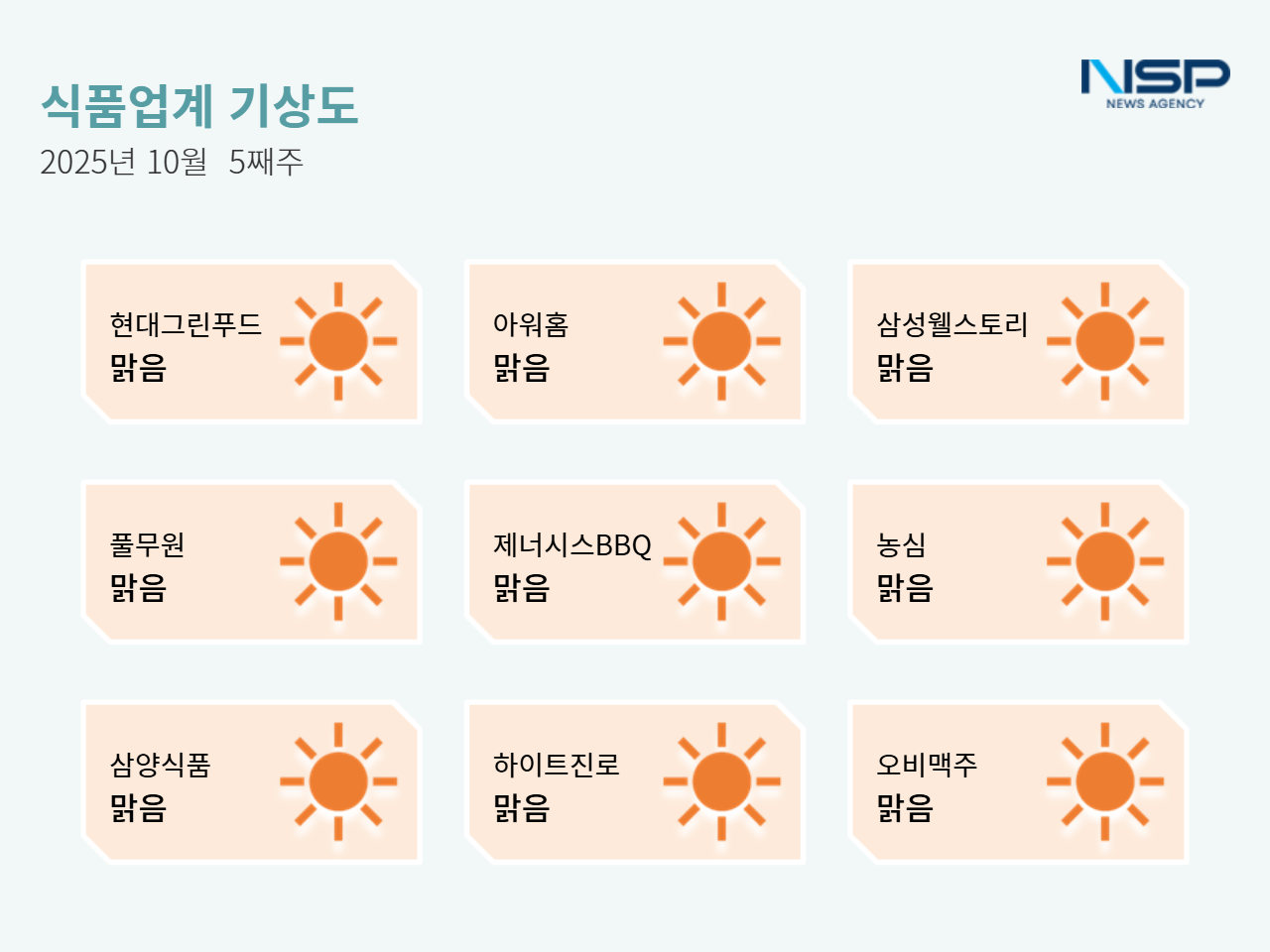 식품업계 기상도
2025년 10월 5째주

NSP
NEWS AGENCY

현대그린푸드
맑음

아워홈
맑음

삼성웰스토리
맑음

풀무원
맑음

제너시스BBQ
맑음

농심
맑음

삼양식품
맑음

하이트진로
맑음

오비맥주
맑음